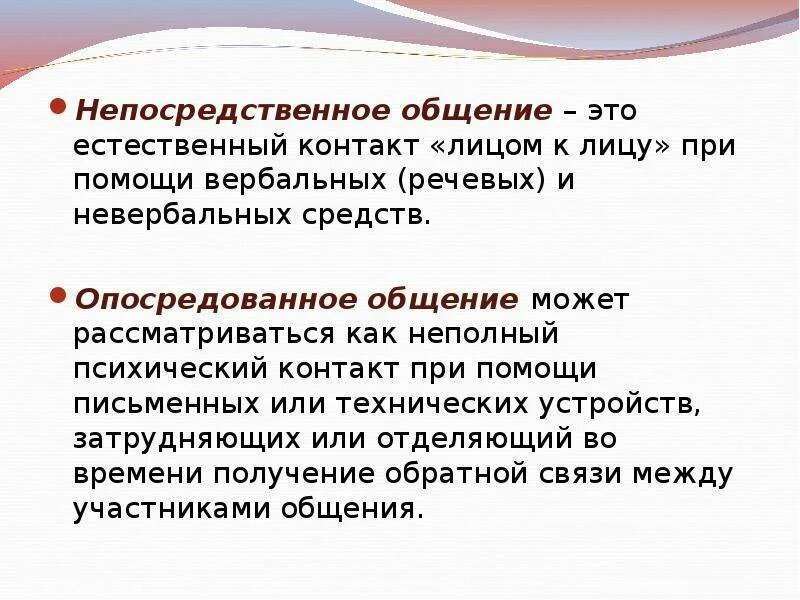 Непосредственное общение – это естественный контакт «лицом к лицу» при помощи вербальных (речевых) и невербальных средств.

Опосредованное общение может рассматриваться как неполный психический контакт при помощи письменных или технических устройств, затрудняющих или отделяющий во времени получение обратной связи между участниками общения.